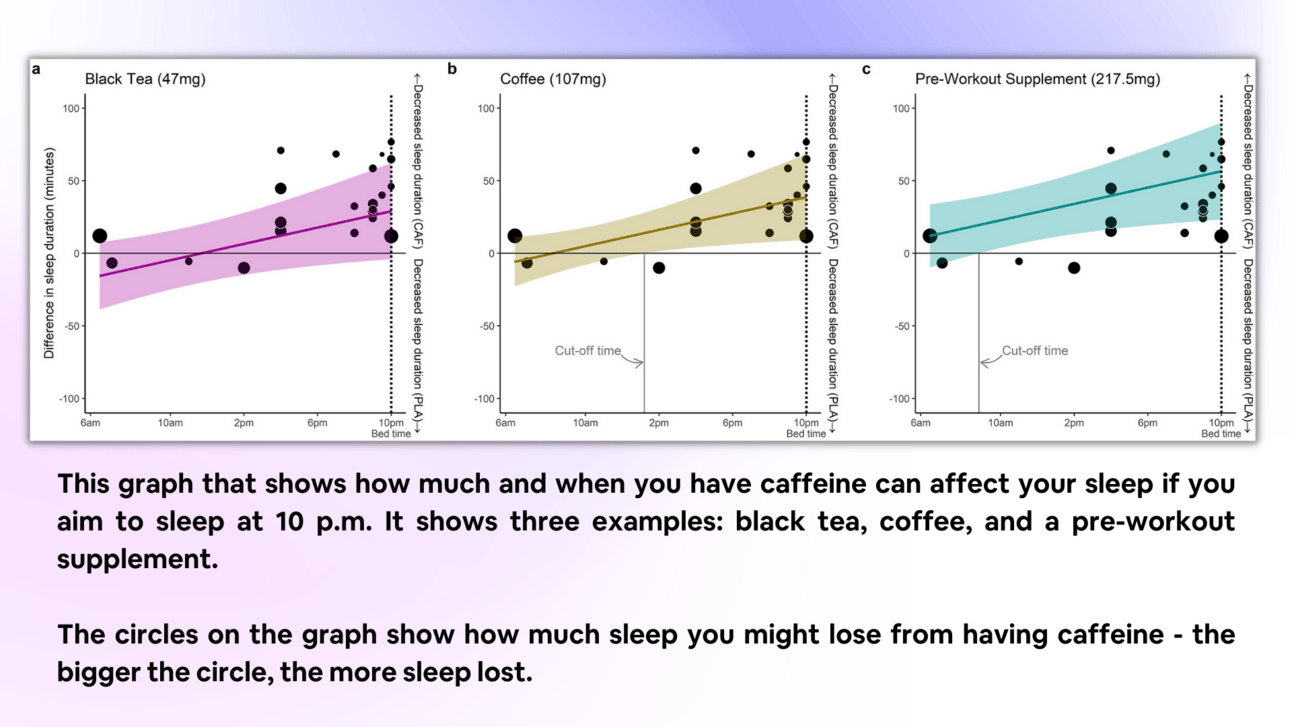 a
Black Tea (47mg)
Difference in sleep duration (minutes)
100
50
0
-50
-100
6am
10am
2pm
6pm
10pm
Bed time
←Decreased sleep duration (CAF)
Decreased sleep duration (PLA)→

b
Coffee (107mg)
100
50
0
-50
-100
Cut-off time
6am
10am
2pm
6pm
10pm
Bed time
←Decreased sleep duration (CAF)
Decreased sleep duration (PLA)→

c
Pre-Workout Supplement (217.5mg)
100
50
0
-50
-100
Cut-off time
6am
10am
2pm
6pm
10pm
Bed time
←Decreased sleep duration (CAF)
Decreased sleep duration (PLA)→

This graph that shows how much and when you have caffeine can affect your sleep if you aim to sleep at 10 p.m. It shows three examples: black tea, coffee, and a pre-workout supplement.

The circles on the graph show how much sleep you might lose from having caffeine - the bigger the circle, the more sleep lost.